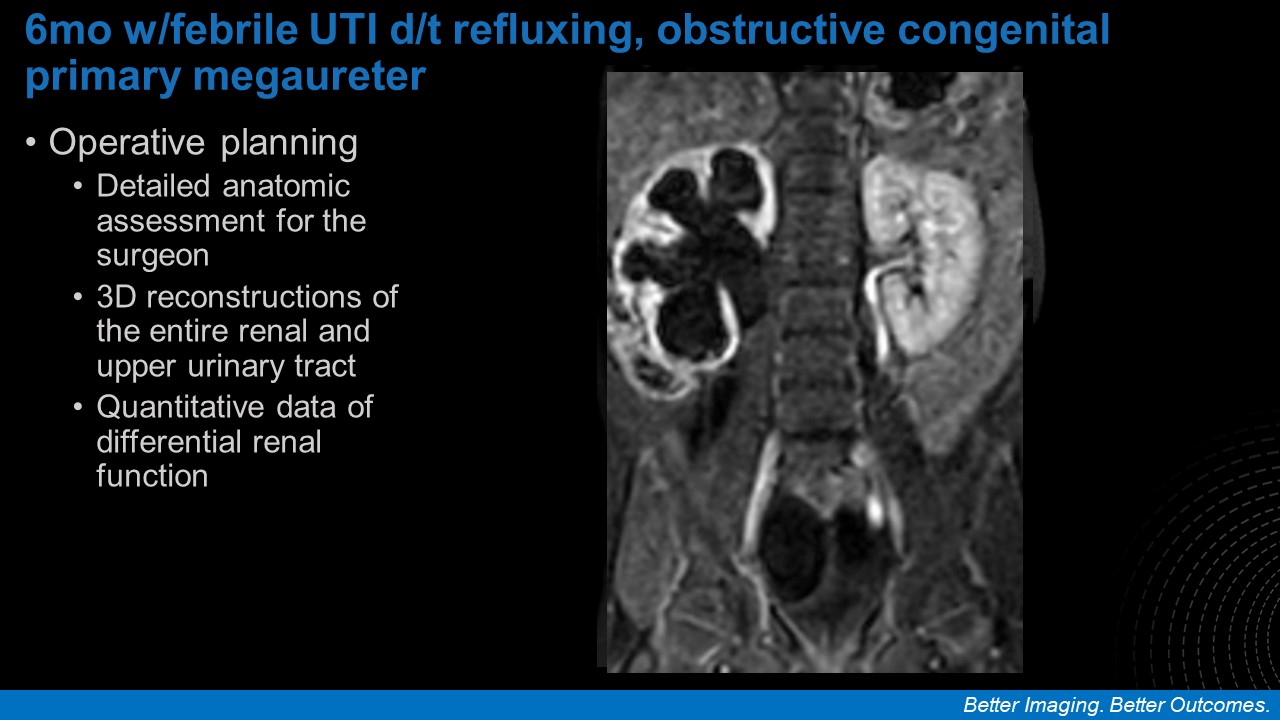 6mo w/febrile UTI d/t refluxing, obstructive congenital primary megaureter

• Operative planning
  • Detailed anatomic assessment for the surgeon
  • 3D reconstructions of the entire renal and upper urinary tract
  • Quantitative data of differential renal function

Better Imaging. Better Outcomes.